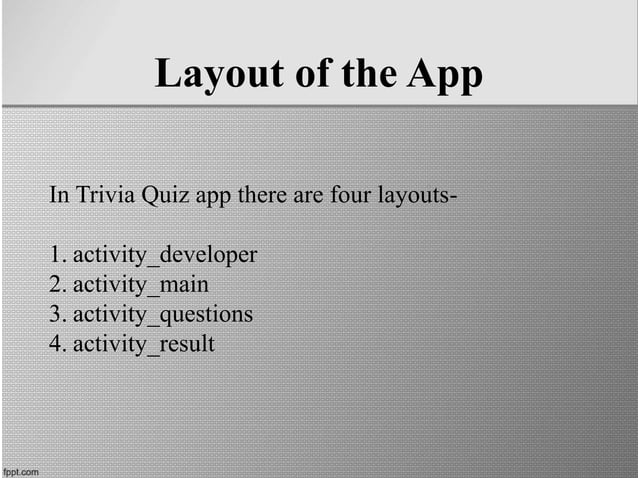 Layout of the App

In Trivia Quiz app there are four layouts-

1. activity_developer
2. activity_main
3. activity_questions
4. activity_result

fppt.com